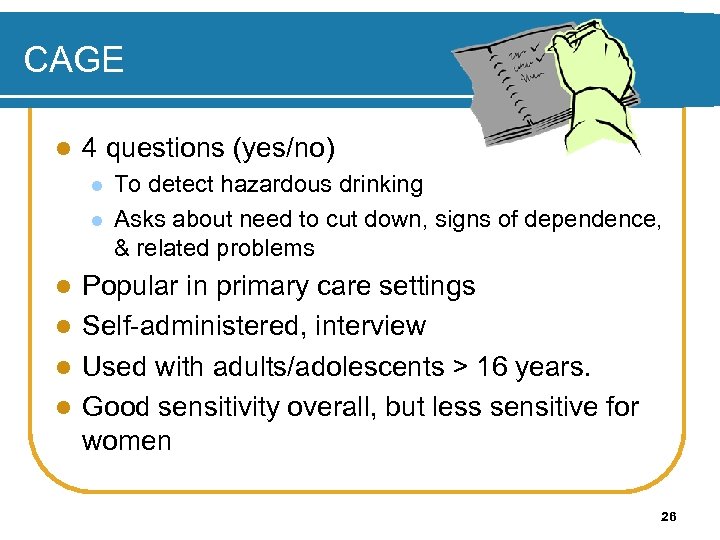 CAGE

- 4 questions (yes/no)
  - To detect hazardous drinking
  - Asks about need to cut down, signs of dependence, & related problems
- Popular in primary care settings
- Self-administered, interview
- Used with adults/adolescents > 16 years.
- Good sensitivity overall, but less sensitive for women

26